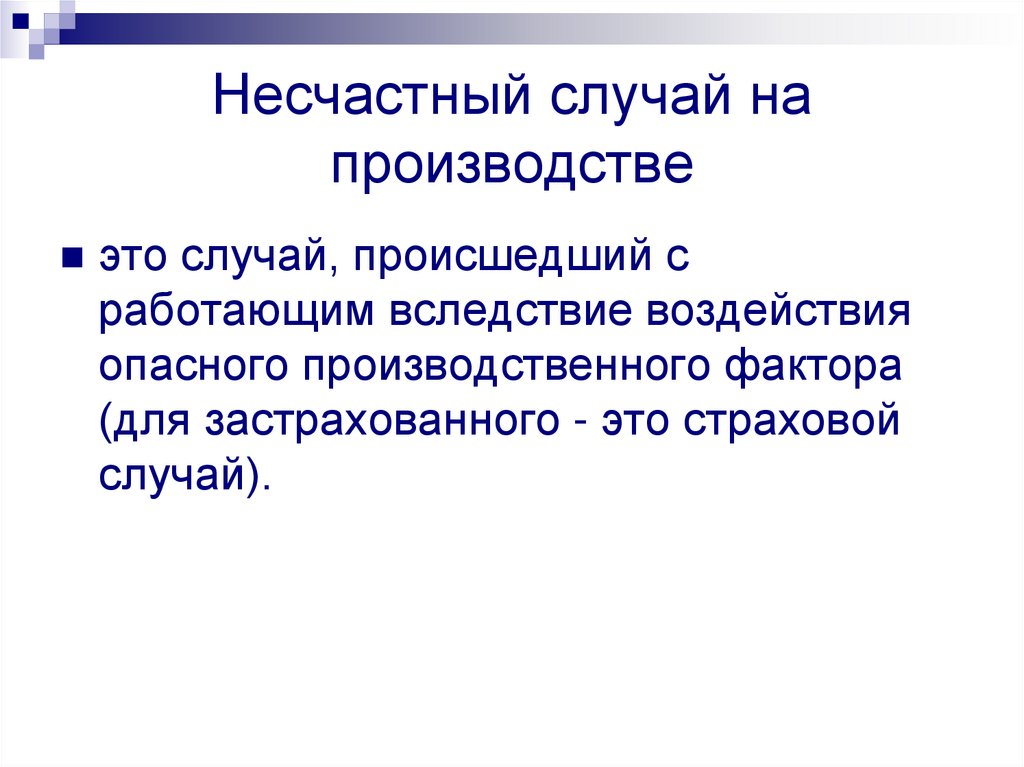 Несчастный случай на производстве

это случай, происшедший с работающим вследствие воздействия опасного производственного фактора (для застрахованного - это страховой случай).